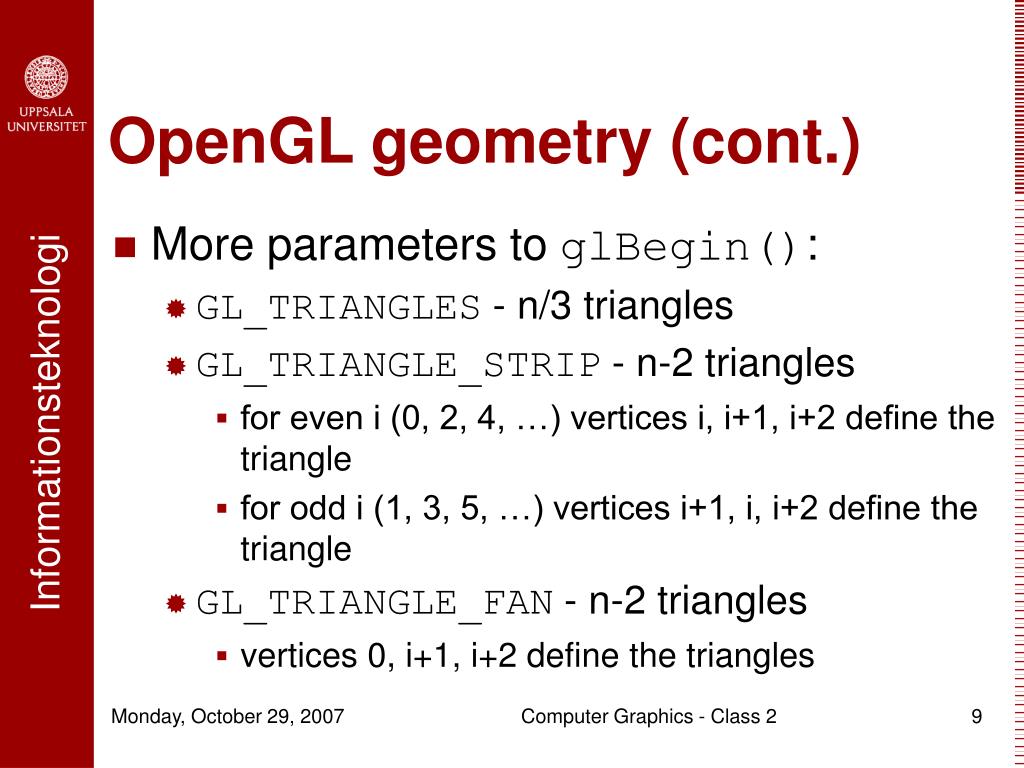 UPPSALA UNIVERSITET

Informationsteknologi

OpenGL geometry (cont.)

More parameters to glBegin():

GL_TRIANGLES - n/3 triangles

GL_TRIANGLE_STRIP - n-2 triangles

for even i (0, 2, 4, …) vertices i, i+1, i+2 define the triangle

for odd i (1, 3, 5, …) vertices i+1, i, i+2 define the triangle

GL_TRIANGLE_FAN - n-2 triangles

vertices 0, i+1, i+2 define the triangles

Monday, October 29, 2007

Computer Graphics - Class 2

9